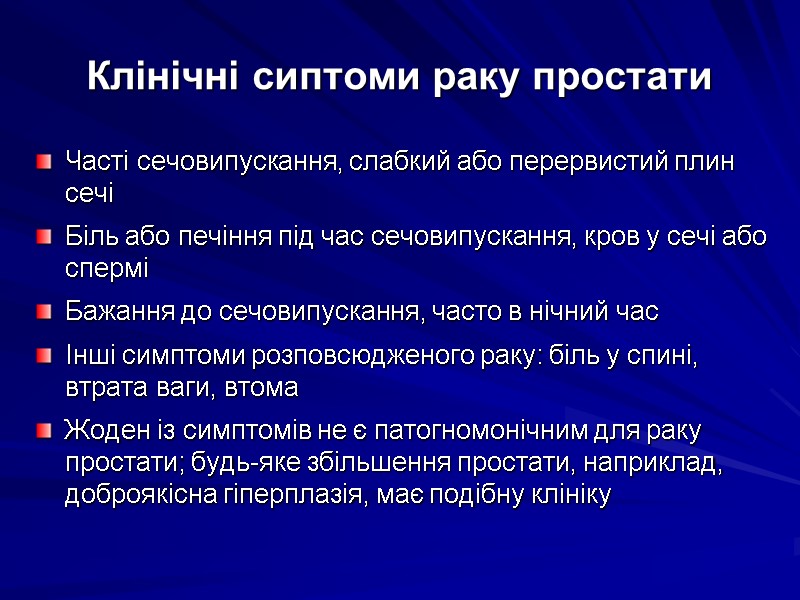 Клінічні сиптоми раку простати

Часті сечовипускання, слабкий або перервистий плин сечі

Біль або печіння під час сечовипускання, кров у сечі або спермі

Бажання до сечовипускання, часто в нічний час

Інші симптоми розповсюдженого раку: біль у спині, втрата ваги, втома

Жоден із симптомів не є патогномонічним для раку простати; будь-яке збільшення простати, наприклад, доброякісна гіперплазія, має подібну клініку